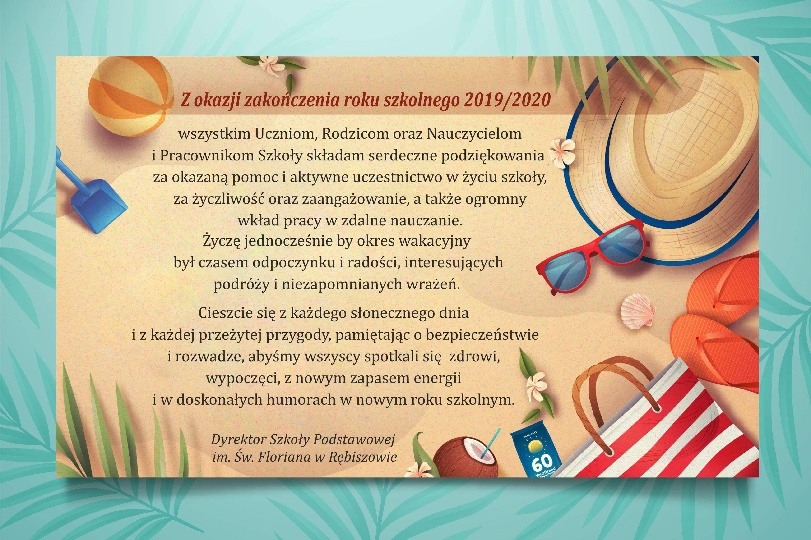 Z okazji zakończenia roku szkolnego 2019/2020

wszystkim Uczniom, Rodzicom oraz Nauczycielom i Pracownikom Szkoły składam serdeczne podziękowania za okazaną pomoc i aktywne uczestnictwo w życiu szkoły, za życzliwość oraz zaangażowanie, a także ogromny wkład pracy w zdalne nauczanie.
Życzę jednocześnie by okres wakacyjny był czasem odpoczynku i radości, interesujących podróży i niezapomnianych wrażeń.

Cieszcie się z każdego słonecznego dnia i z każdej przeżytej przygody, pamiętając o bezpieczeństwie i rozwadze, abyśmy wszyscy spotkali się zdrowi, wypoczęci, z nowym zapasem energii i w doskonałych humorach w nowym roku szkolnym.

Dyrektor Szkoły Podstawowej
im. Św. Floriana w Rębiszowie

60